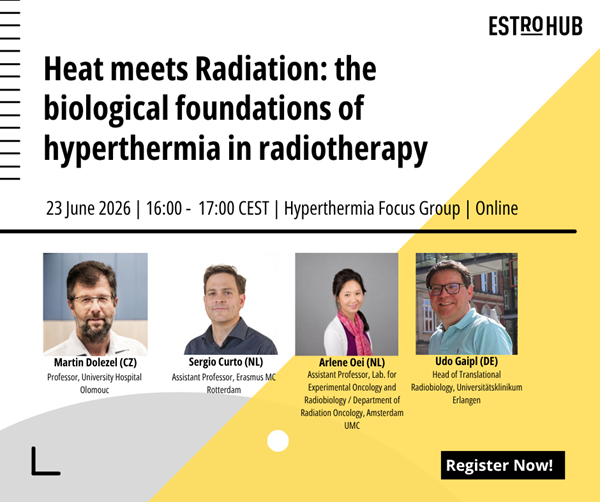 ESTRO HUB

Heat meets Radiation: the biological foundations of hyperthermia in radiotherapy

23 June 2026 | 16:00 - 17:00 CEST | Hyperthermia Focus Group | Online

Martin Dolezel (CZ)
Professor, University Hospital Olomouc

Sergio Curto (NL)
Assistant Professor, Erasmus MC Rotterdam

Arlene Oei (NL)
Assistant Professor, Lab. for Experimental Oncology and Radiobiology / Department of Radiation Oncology, Amsterdam UMC

Udo Gaipl (DE)
Head of Translational Radiobiology, Universitätsklinikum Erlangen

Register Now!